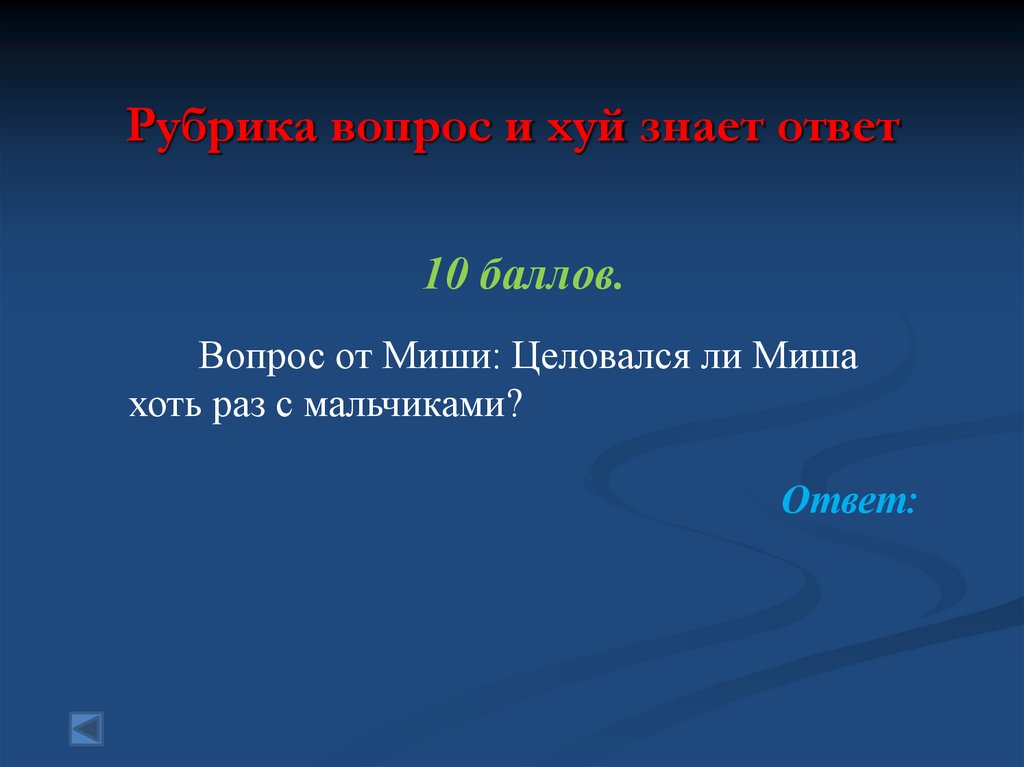 Рубрика вопрос и хуй знает ответ

10 баллов.

Вопрос от Миши: Целовался ли Миша хоть раз с мальчиками?

Ответ: